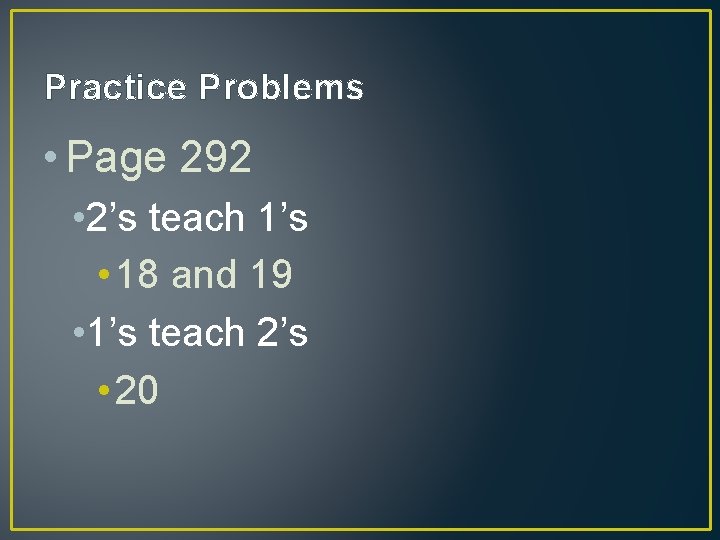 Practice Problems

• Page 292
• 2’s teach 1’s
• 18 and 19
• 1’s teach 2’s
• 20